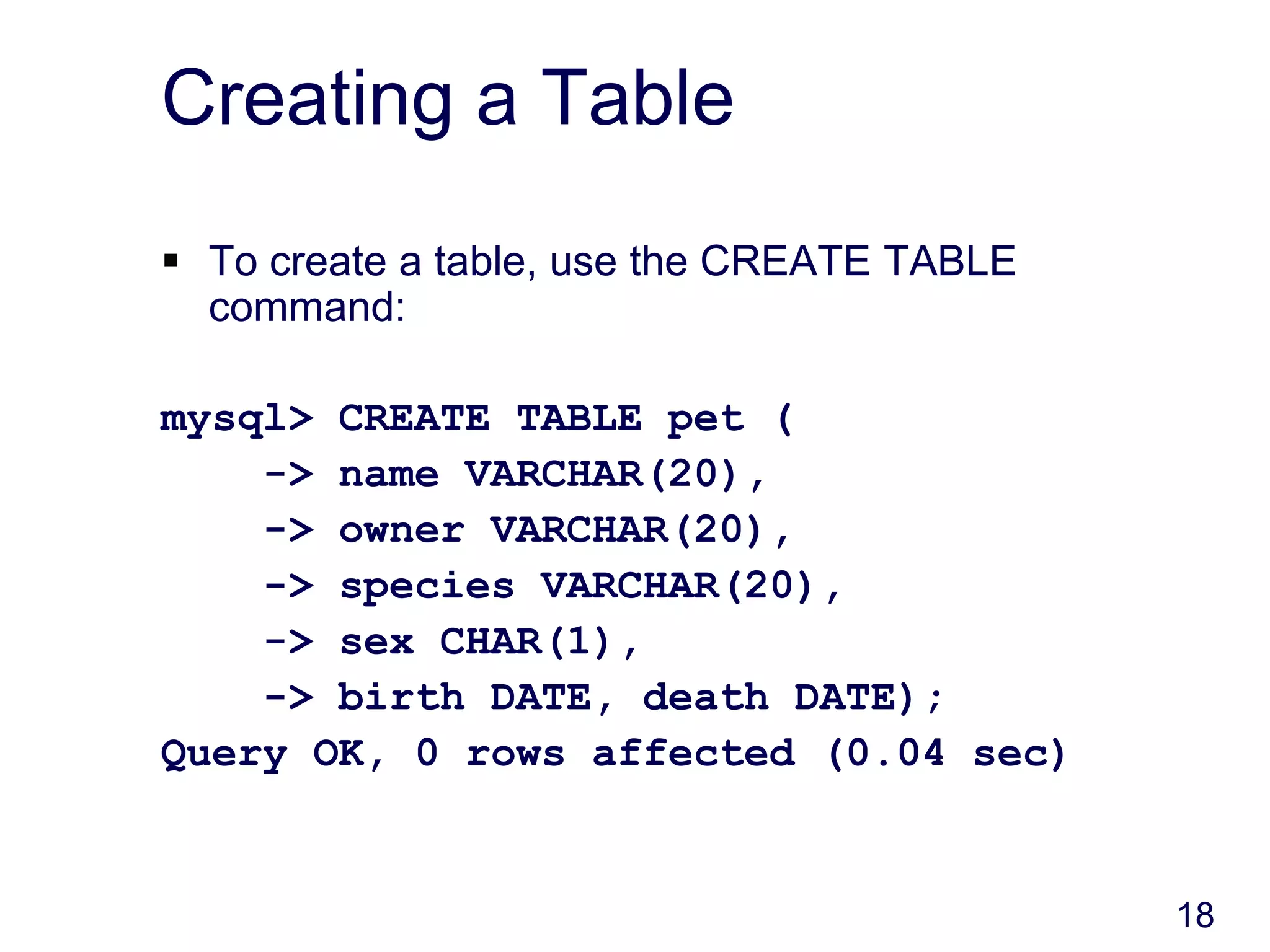 Creating a Table

▪ To create a table, use the CREATE TABLE command:

mysql> CREATE TABLE pet (
    -> name VARCHAR(20),
    -> owner VARCHAR(20),
    -> species VARCHAR(20),
    -> sex CHAR(1),
    -> birth DATE, death DATE);
Query OK, 0 rows affected (0.04 sec)

18